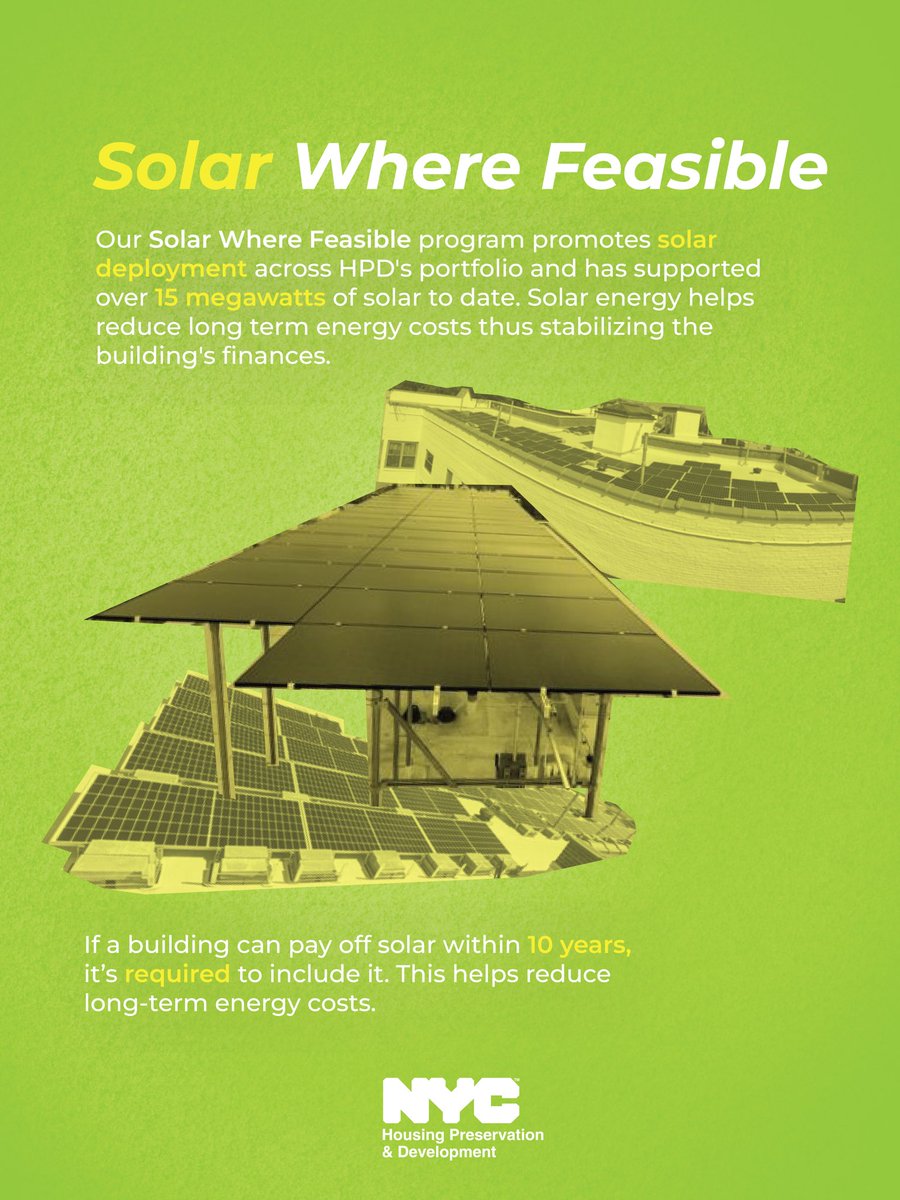 Solar Where Feasible

Our Solar Where Feasible program promotes solar deployment across HPD's portfolio and has supported over 15 megawatts of solar to date. Solar energy helps reduce long term energy costs thus stabilizing the building's finances.

If a building can pay off solar within 10 years, it's required to include it. This helps reduce long-term energy costs.

NYC
Housing Preservation & Development